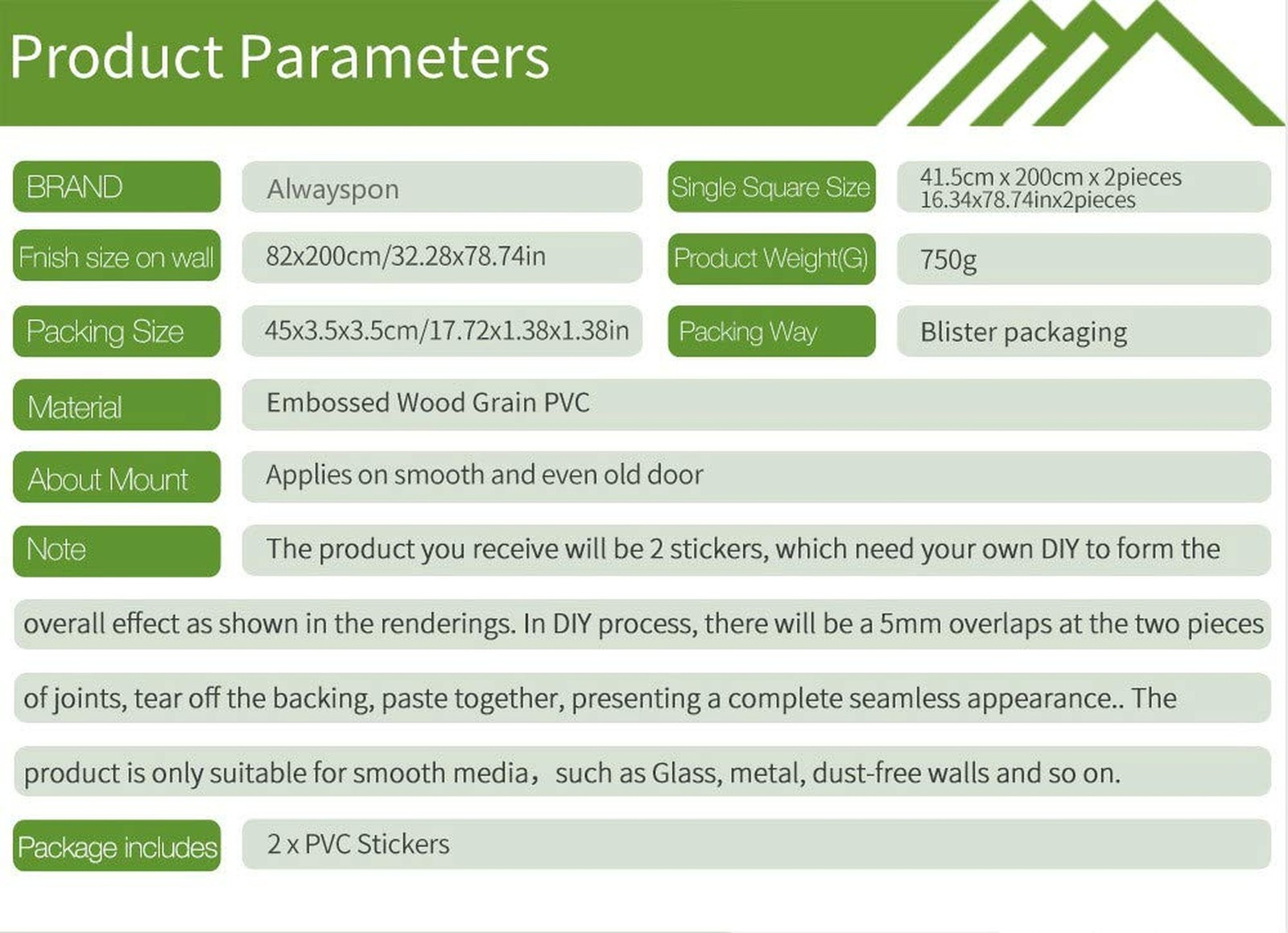 Product Parameters

BRAND Alwayspon

Single Square Size 41.5cm x 200cm x 2pieces 16.34x78.74inx2pieces

Fnish size on wall 82x200cm/32.28x78.74in

Product Weight(G) 750g

Packing Size 45x3.5x3.5cm/17.72x1.38x1.38in

Packing Way Blister packaging

Material Embossed Wood Grain PVC

About Mount Applies on smooth and even old door

Note The product you receive will be 2 stickers, which need your own DIY to form the overall effect as shown in the renderings. In DIY process, there will be a 5mm overlaps at the two pieces of joints, tear off the backing, paste together, presenting a complete seamless appearance.. The product is only suitable for smooth media， such as Glass, metal, dust-free walls and so on.

Package includes 2 x PVC Stickers